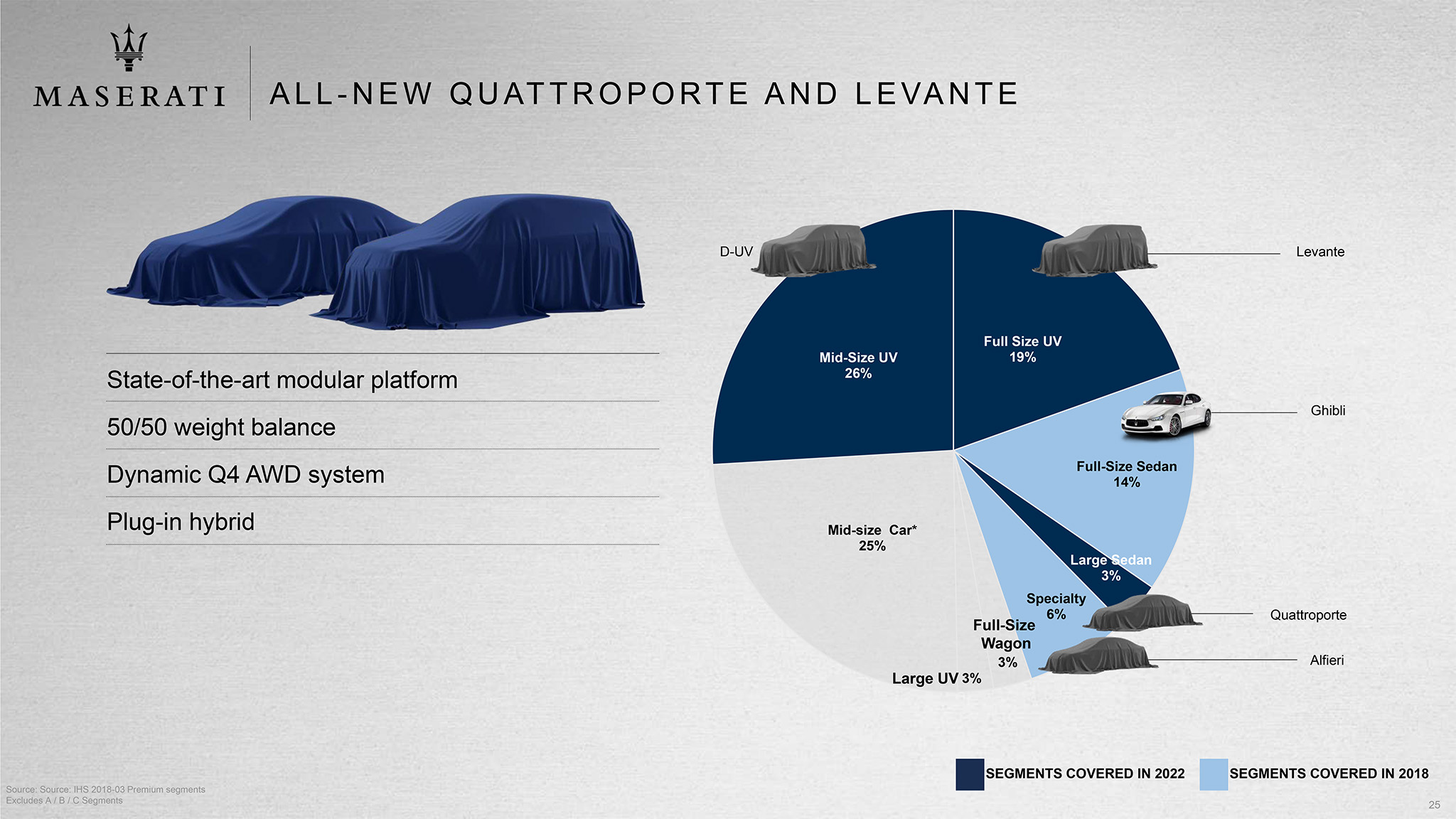 MASERATI

ALL-NEW QUATTROPORTE AND LEVANTE

State-of-the-art modular platform

50/50 weight balance

Dynamic Q4 AWD system

Plug-in hybrid

D-UV

Levante

Mid-Size UV 26%

Full Size UV 19%

Ghibli

Full-Size Sedan 14%

Mid-size Car* 25%

Large Sedan 3%

Specialty 6%

Quattroporte

Full-Size Wagon 3%

Alfieri

Large UV 3%

SEGMENTS COVERED IN 2022

SEGMENTS COVERED IN 2018

Source: Source: IHS 2018-03 Premium segments
Excludes A / B / C Segments

25